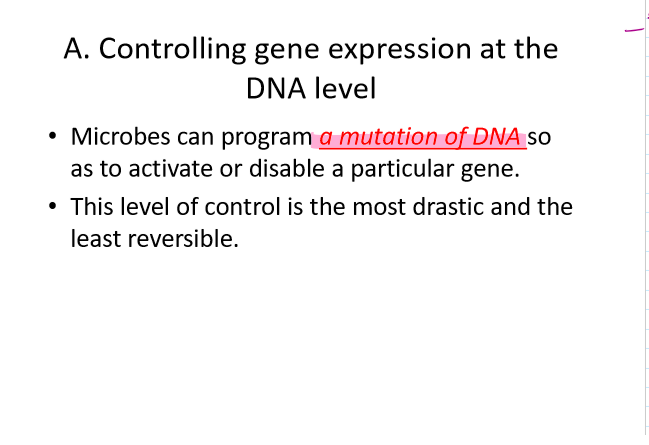 A. Controlling gene expression at the DNA level

• Microbes can program a mutation of DNA so as to activate or disable a particular gene.

• This level of control is the most drastic and the least reversible.